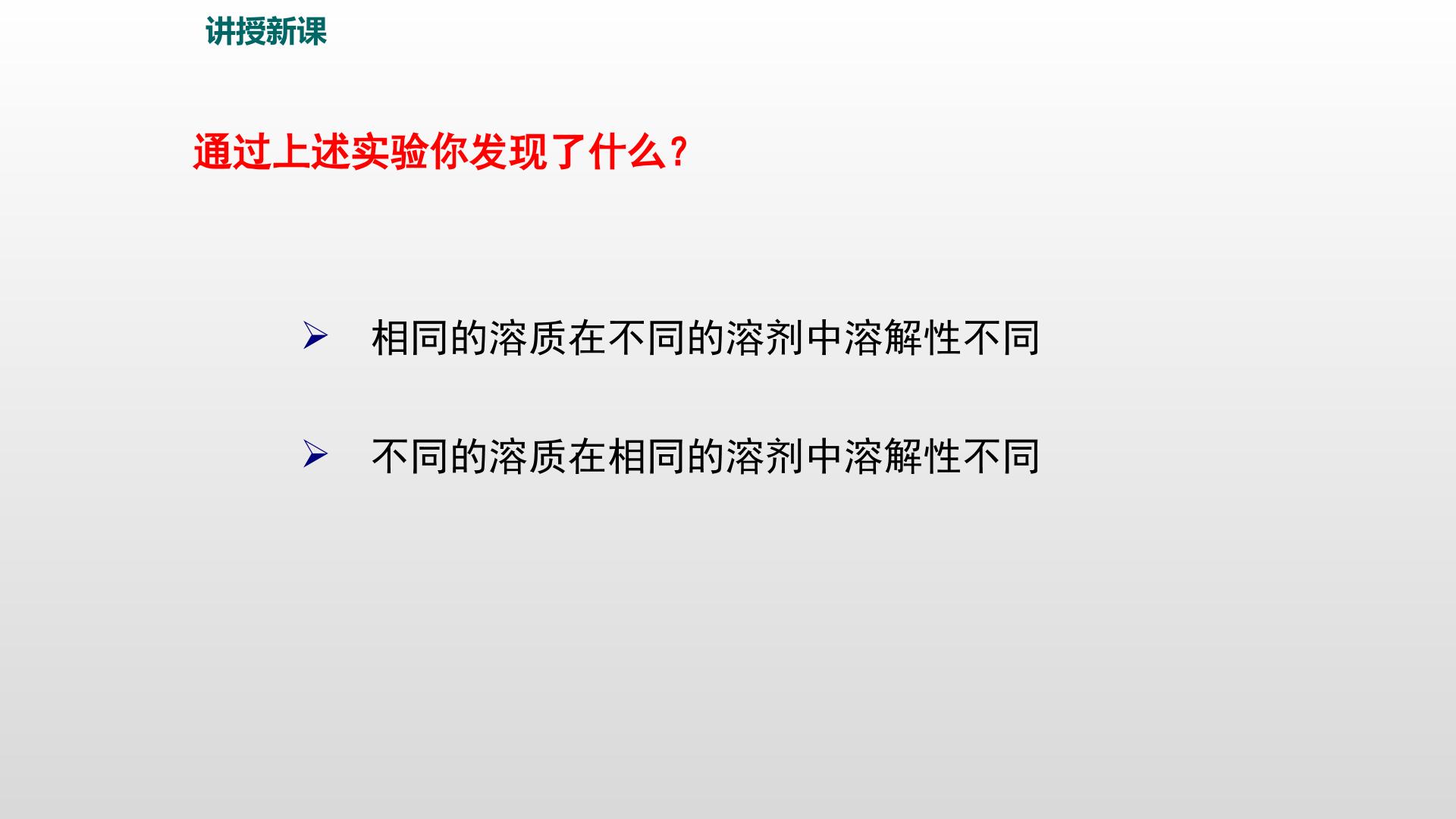 讲授新课

通过上述实验你发现了什么？

➢ 相同的溶质在不同的溶剂中溶解性不同

➢ 不同的溶质在相同的溶剂中溶解性不同